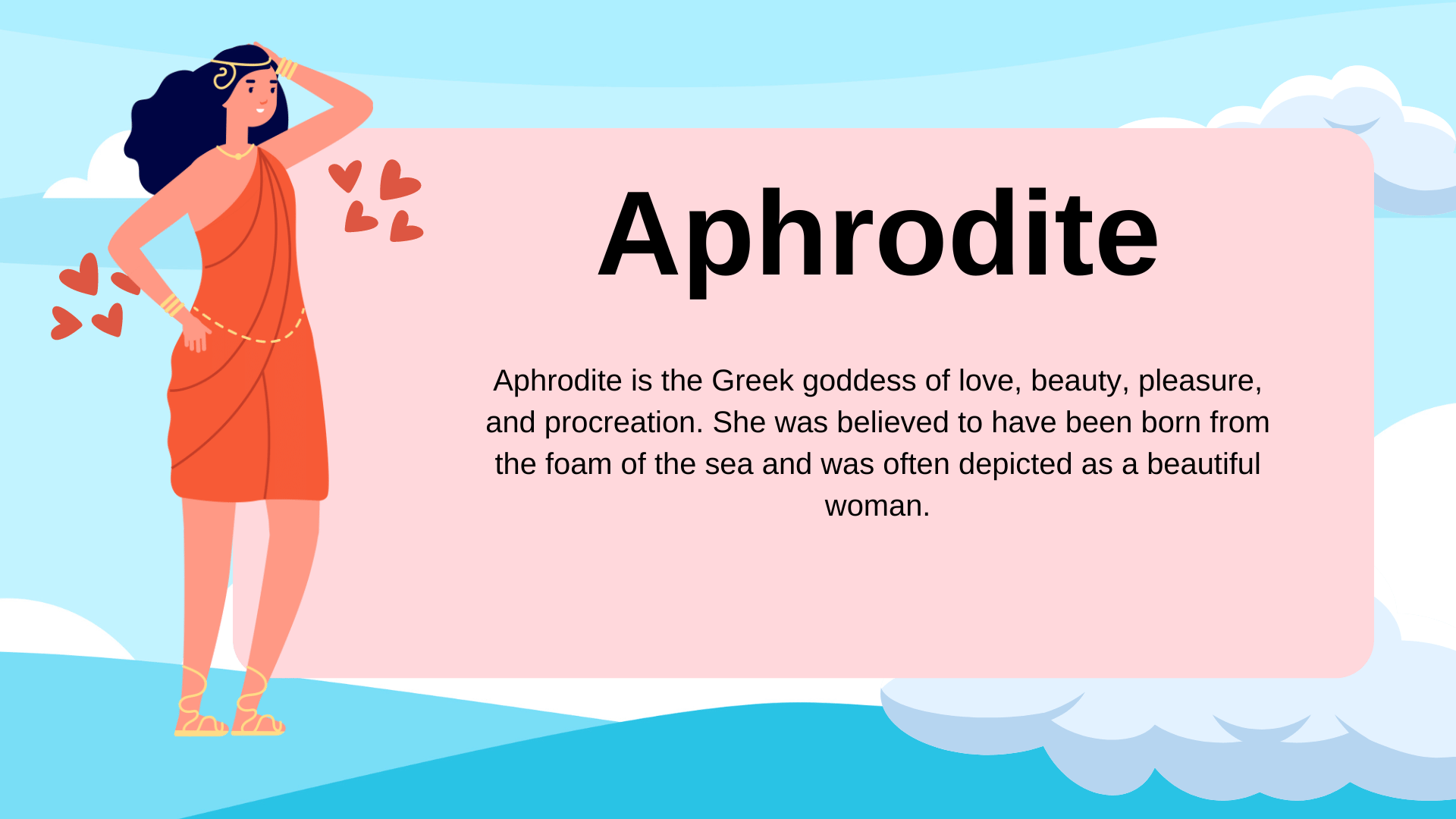 Aphrodite

Aphrodite is the Greek goddess of love, beauty, pleasure, and procreation. She was believed to have been born from the foam of the sea and was often depicted as a beautiful woman.